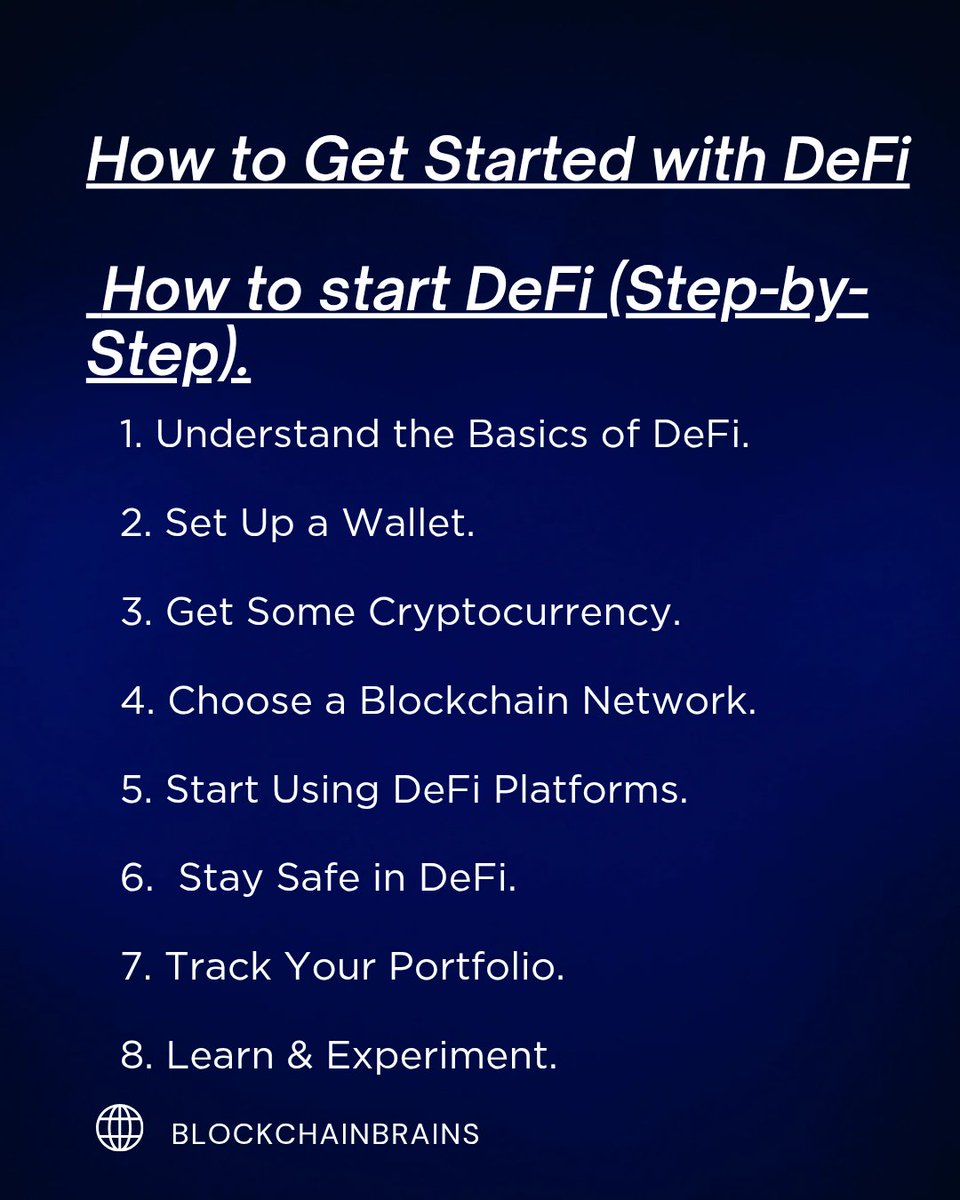 How to Get Started with DeFi

How to start DeFi (Step-by-Step).

1. Understand the Basics of DeFi.

2. Set Up a Wallet.

3. Get Some Cryptocurrency.

4. Choose a Blockchain Network.

5. Start Using DeFi Platforms.

6. Stay Safe in DeFi.

7. Track Your Portfolio.

8. Learn & Experiment.

BLOCKCHAINBRAINS